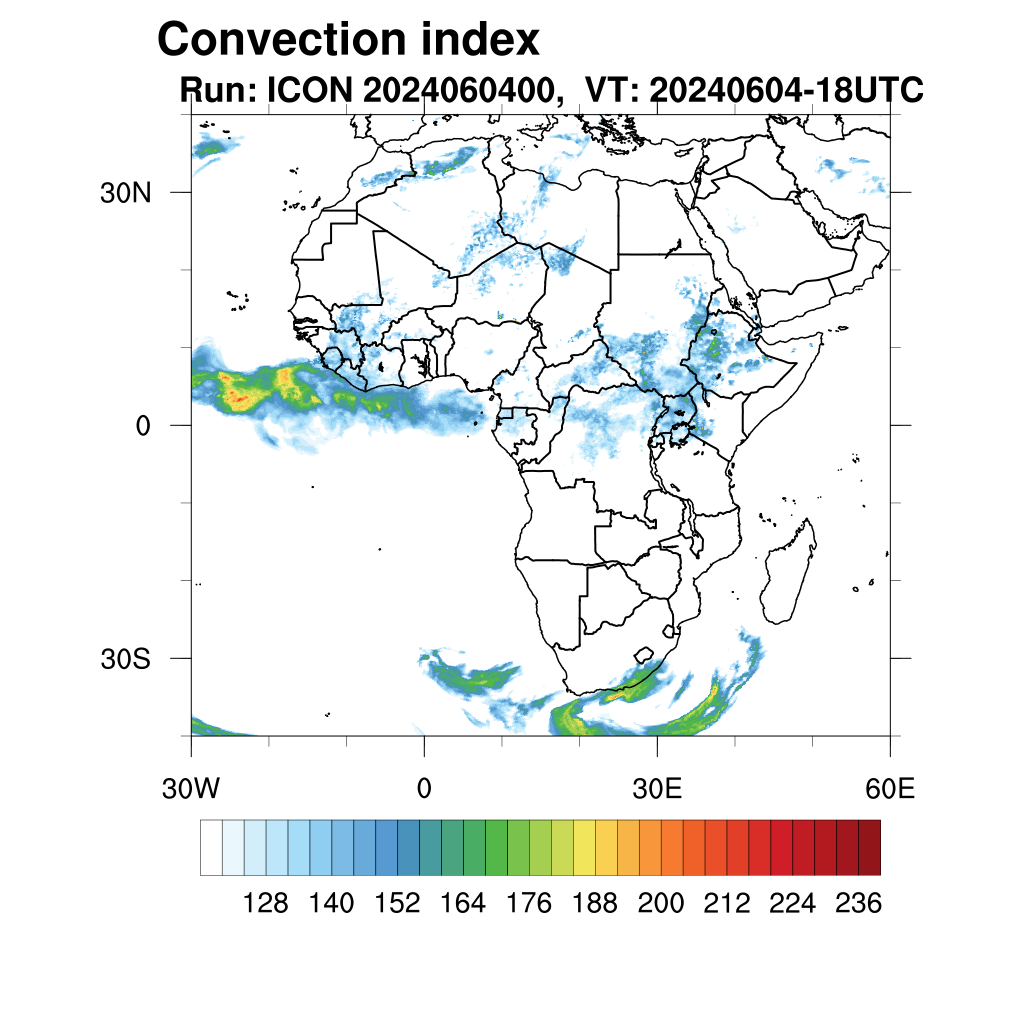 Convection index
Run: ICON 2024060400, VT: 20240604-18UTC

30N
0
30S

30W
0
30E
60E

128 140 152 164 176 188 200 212 224 236